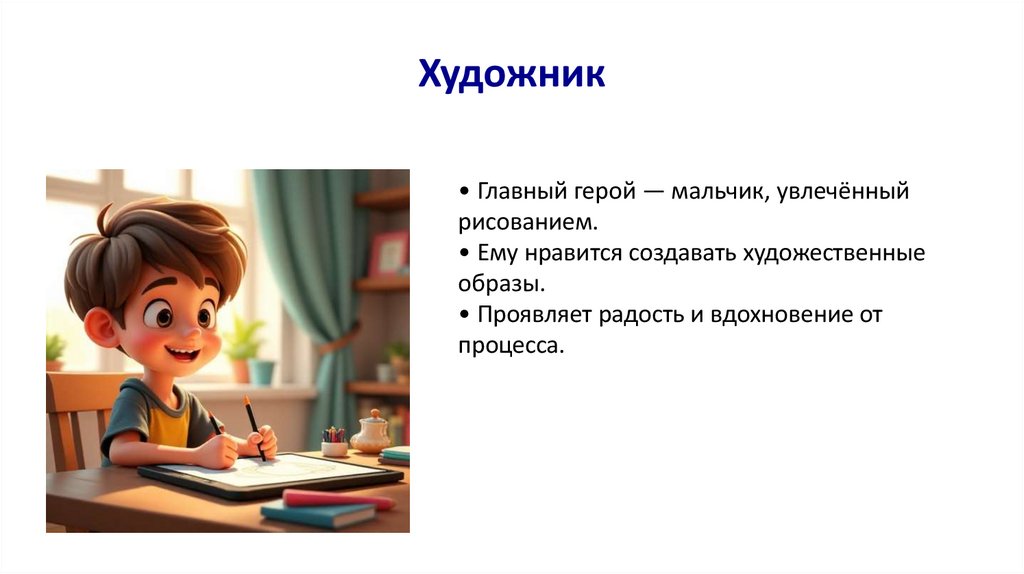 Художник

• Главный герой — мальчик, увлечённый рисованием.
• Ему нравится создавать художественные образы.
• Проявляет радость и вдохновение от процесса.